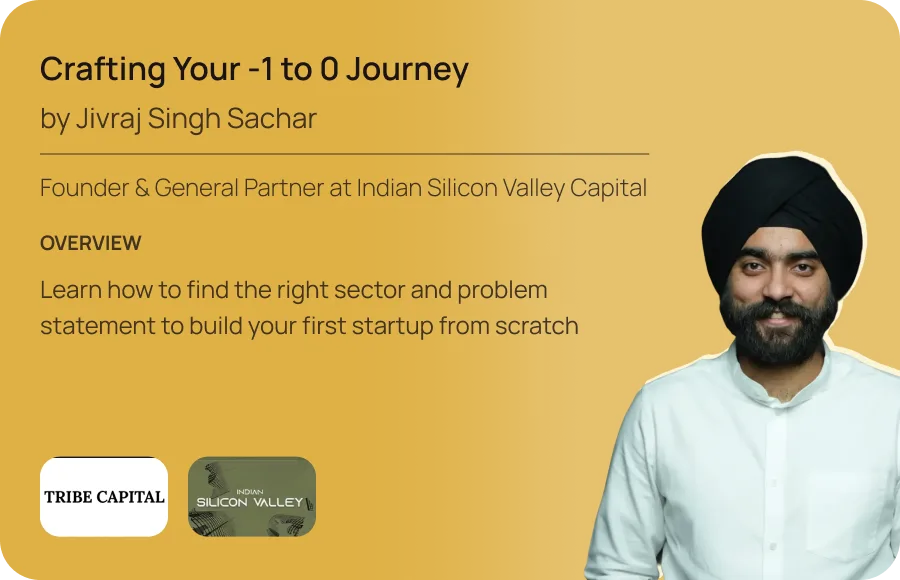 Crafting Your -1 to 0 Journey
by Jivraj Singh Sachar

Founder & General Partner at Indian Silicon Valley Capital

OVERVIEW

Learn how to find the right sector and problem statement to build your first startup from scratch

TRIBE CAPITAL

INDIAN
SILICON VALLEY